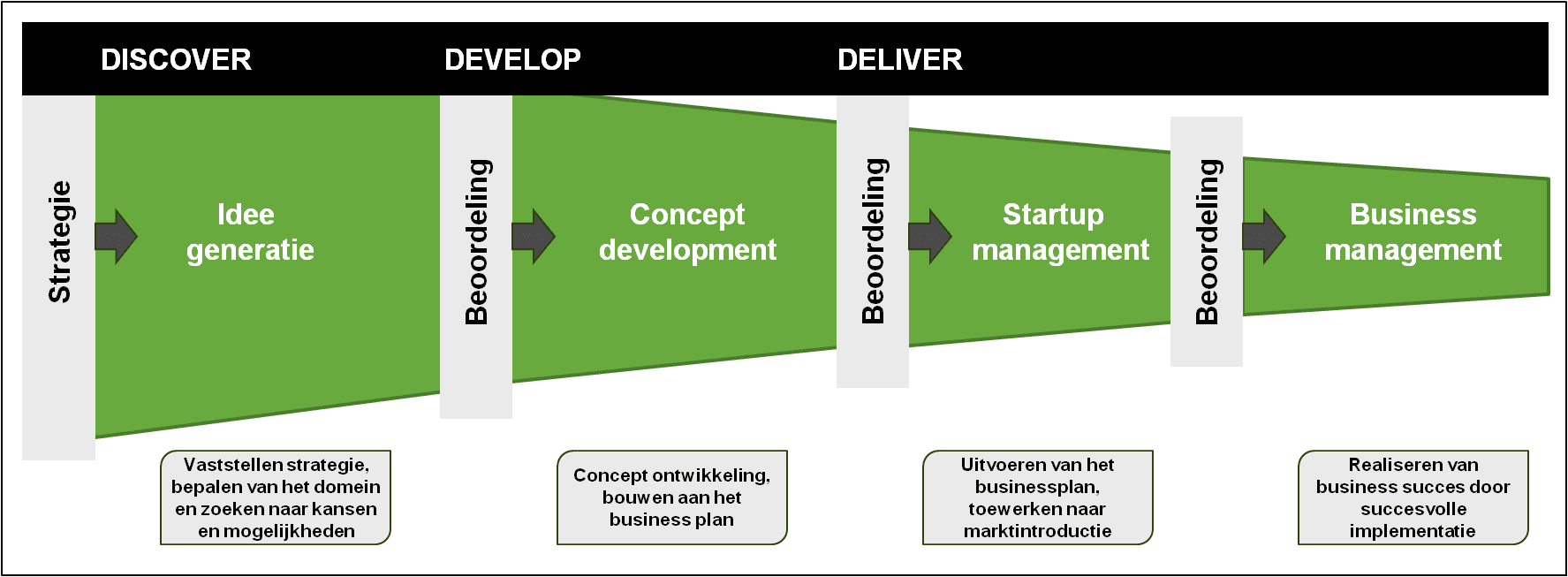 DISCOVER DEVELOP DELIVER

Strategie

Idee generatie

Beoordeling

Concept development

Beoordeling

Startup management

Beoordeling

Business management

Vaststellen strategie, bepalen van het domein en zoeken naar kansen en mogelijkheden

Concept ontwikkeling, bouwen aan het business plan

Uitvoeren van het businessplan, toewerken naar marktintroductie

Realiseren van business succes door succesvolle implementatie